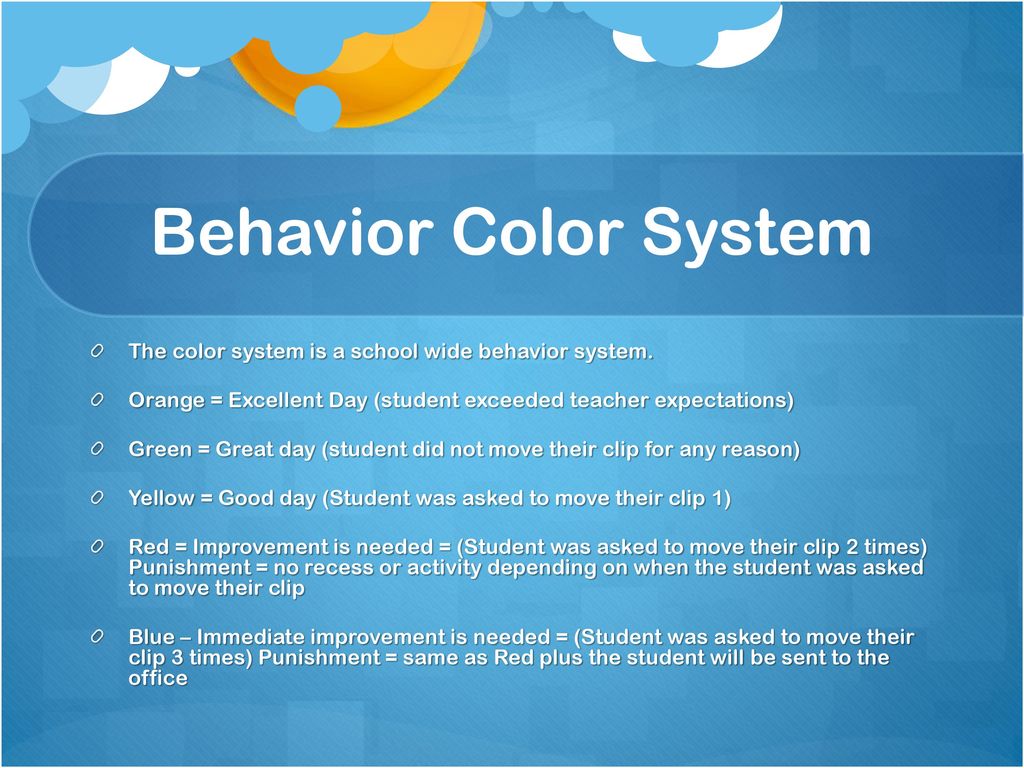 Behavior Color System

The color system is a school wide behavior system.

Orange = Excellent Day (student exceeded teacher expectations)

Green = Great day (student did not move their clip for any reason)

Yellow = Good day (Student was asked to move their clip 1)

Red = Improvement is needed = (Student was asked to move their clip 2 times) Punishment = no recess or activity depending on when the student was asked to move their clip

Blue – Immediate improvement is needed = (Student was asked to move their clip 3 times) Punishment = same as Red plus the student will be sent to the office